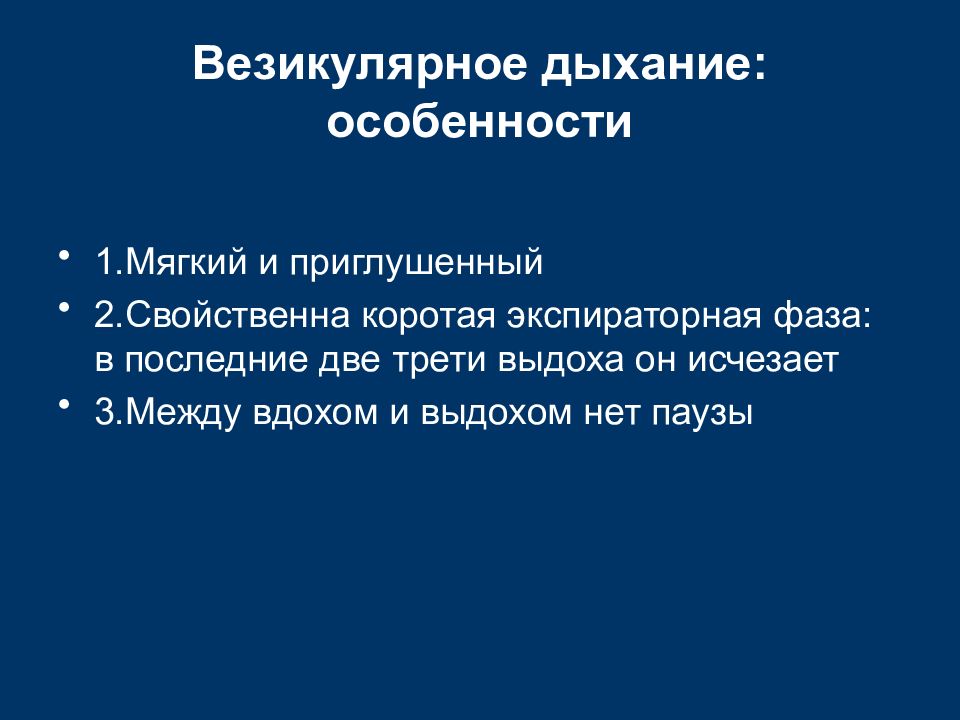 Везикулярное дыхание: особенности

• 1.Мягкий и приглушенный
• 2.Свойственна коротая экспираторная фаза: в последние две трети выдоха он исчезает
• 3.Между вдохом и выдохом нет паузы